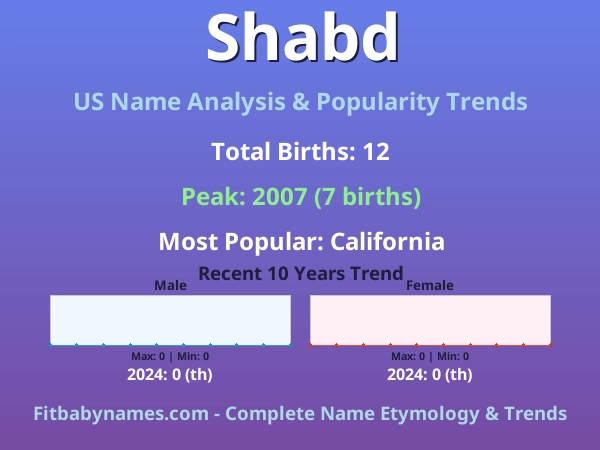 Shabd

US Name Analysis & Popularity Trends

Total Births: 12

Peak: 2007 (7 births)

Most Popular: California

Recent 10 Years Trend

Male

Max: 0 | Min: 0

2024: 0 (th)

Female

Max: 0 | Min: 0

2024: 0 (th)

Fitbabynames.com - Complete Name Etymology & Trends